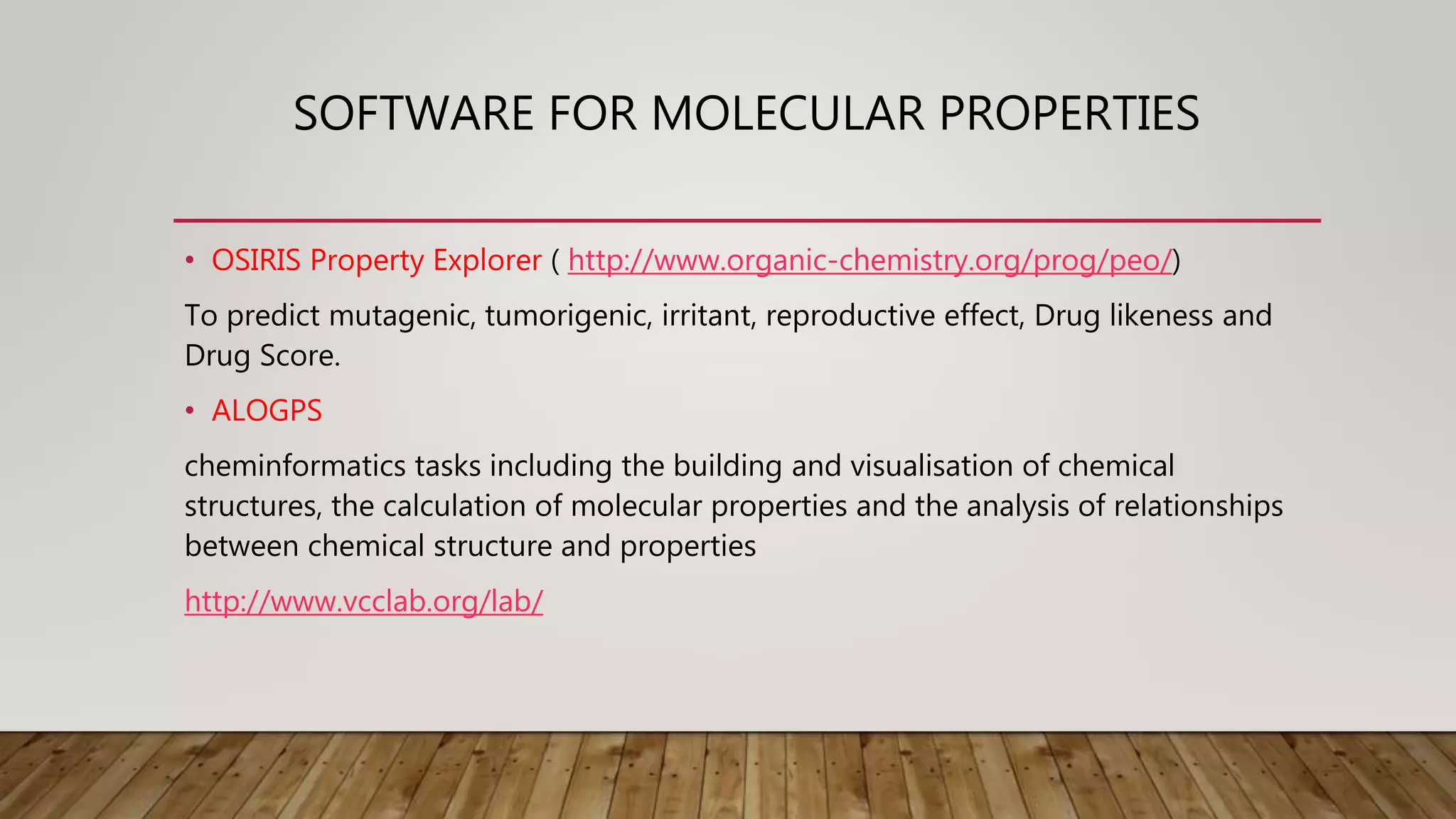 SOFTWARE FOR MOLECULAR PROPERTIES

• OSIRIS Property Explorer ( http://www.organic-chemistry.org/prog/peo/)

To predict mutagenic, tumorigenic, irritant, reproductive effect, Drug likeness and Drug Score.

• ALOGPS

cheminformatics tasks including the building and visualisation of chemical structures, the calculation of molecular properties and the analysis of relationships between chemical structure and properties

http://www.vcclab.org/lab/